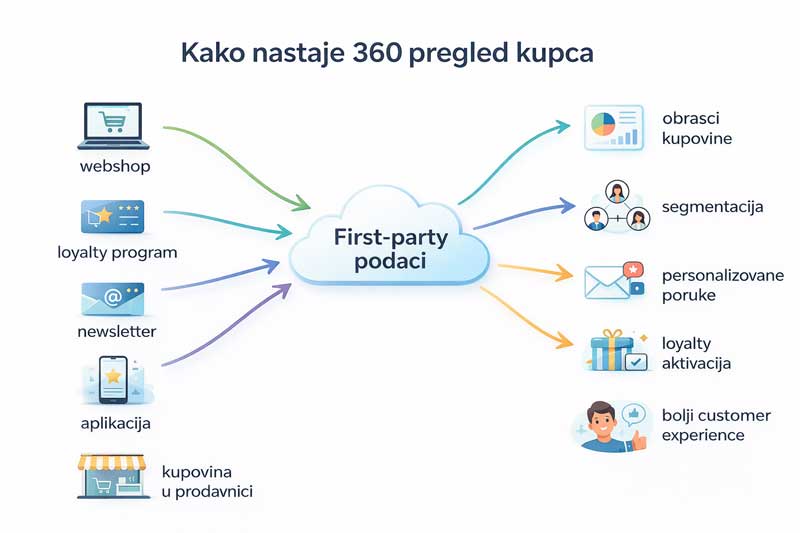 Kako nastaje 360 pregled kupca

webshop

loyalty program

newsletter

aplikacija

kupovina u prodavnici

First-party podaci

obrasci kupovine

segmentacija

personalizovane poruke

loyalty aktivacija

bolji customer experience